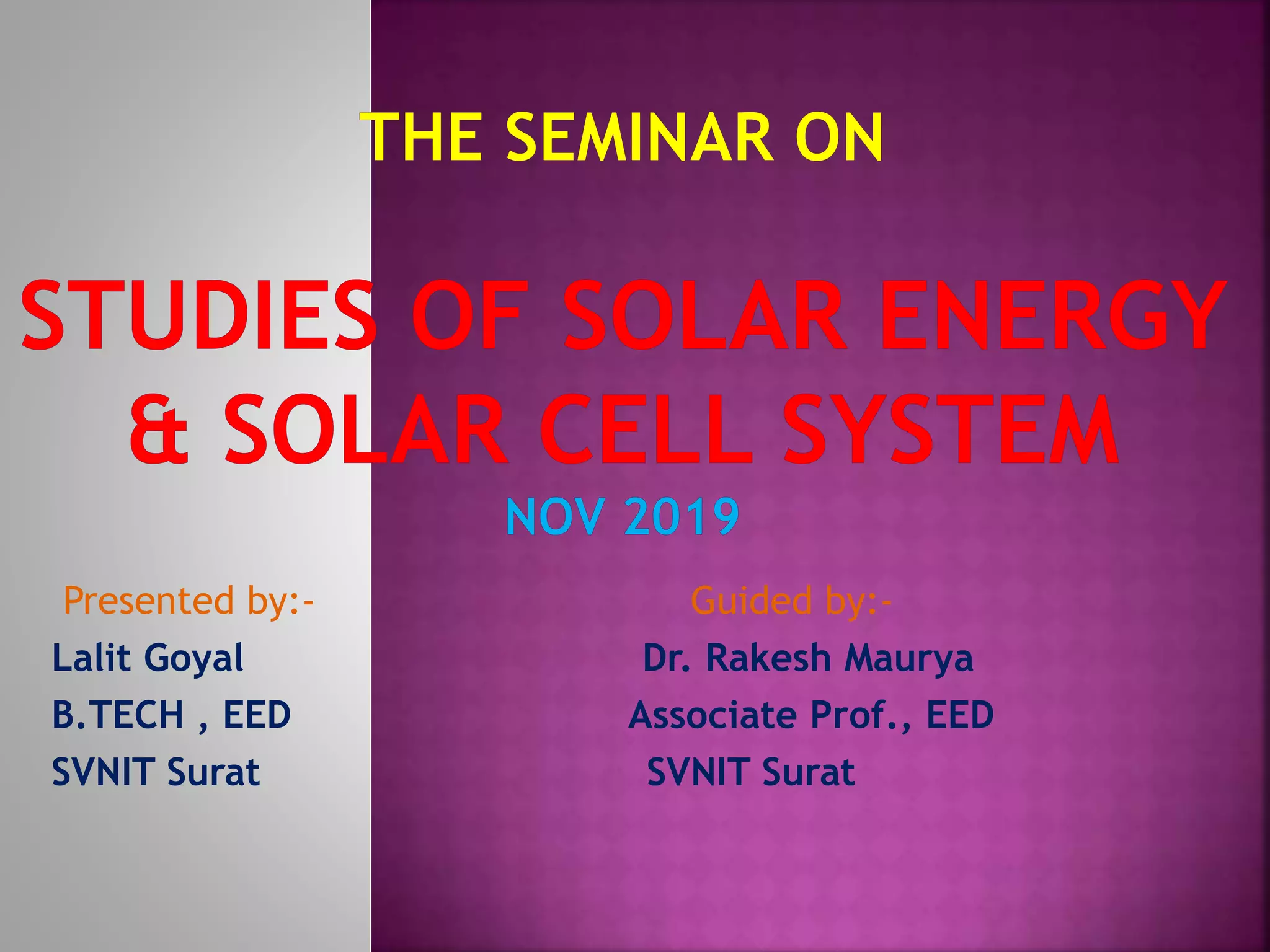 THE SEMINAR ON

STUDIES OF SOLAR ENERGY & SOLAR CELL SYSTEM

NOV 2019

Presented by:-
Lalit Goyal
B.TECH , EED
SVNIT Surat

Guided by:-
Dr. Rakesh Maurya
Associate Prof., EED
SVNIT Surat